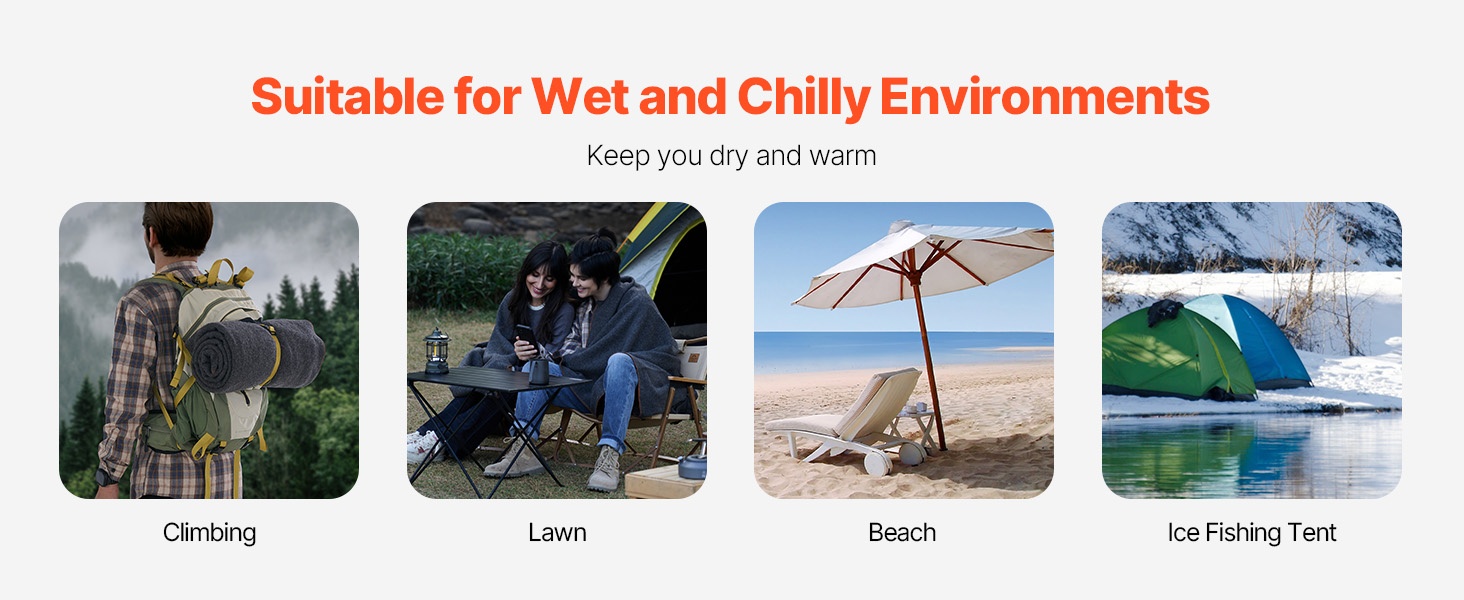 Suitable for Wet and Chilly Environments

Keep you dry and warm

Climbing

Lawn

Beach

Ice Fishing Tent